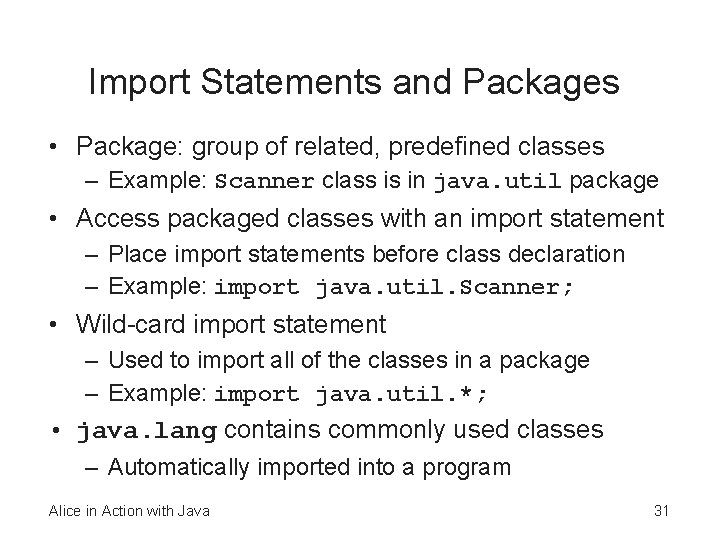 Import Statements and Packages

• Package: group of related, predefined classes
– Example: Scanner class is in java.util package
• Access packaged classes with an import statement
– Place import statements before class declaration
– Example: import java.util.Scanner;
• Wild-card import statement
– Used to import all of the classes in a package
– Example: import java.util.*;
• java.lang contains commonly used classes
– Automatically imported into a program

Alice in Action with Java

31